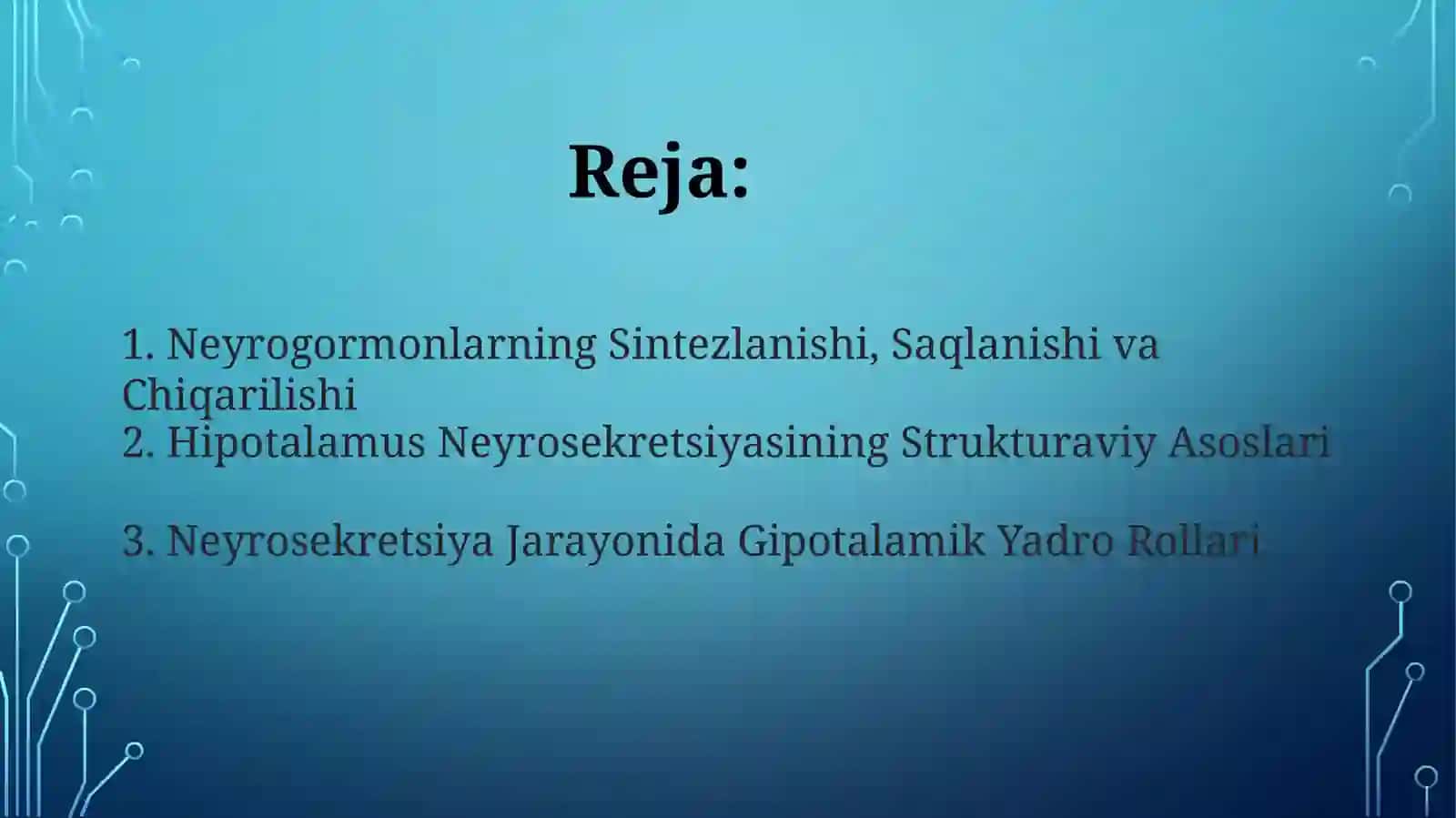 Reja:

1. Neyrogormonlarning Sintezlanishi, Saqlanishi va Chiqarilishi
2. Hipotalamus Neyrosekretsiyasining Strukturaviy Asoslari

3. Neyrosekretsiya Jarayonida Gipotalamik Yadro Rollari